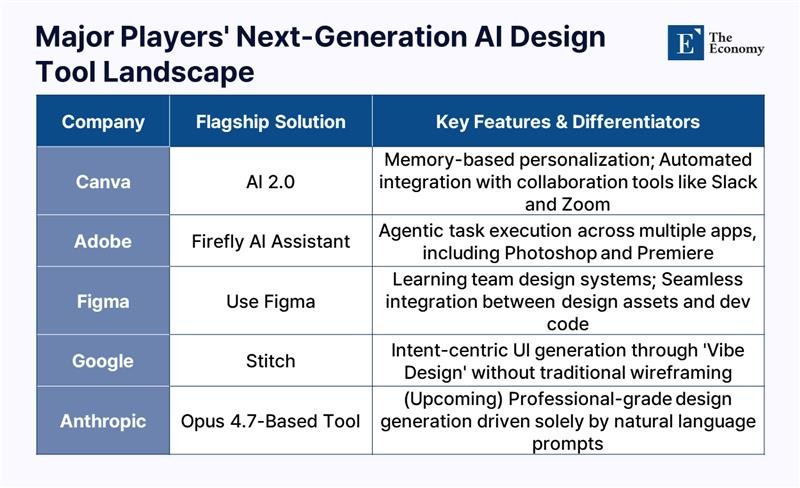 Major Players' Next-Generation AI Design Tool Landscape

E The Economy

| Company | Flagship Solution | Key Features & Differentiators |
|---|---|---|
| Canva | AI 2.0 | Memory-based personalization; Automated integration with collaboration tools like Slack and Zoom |
| Adobe | Firefly AI Assistant | Agentic task execution across multiple apps, including Photoshop and Premiere |
| Figma | Use Figma | Learning team design systems; Seamless integration between design assets and dev code |
| Google | Stitch | Intent-centric UI generation through 'Vibe Design' without traditional wireframing |
| Anthropic | Opus 4.7-Based Tool | (Upcoming) Professional-grade design generation driven solely by natural language prompts |